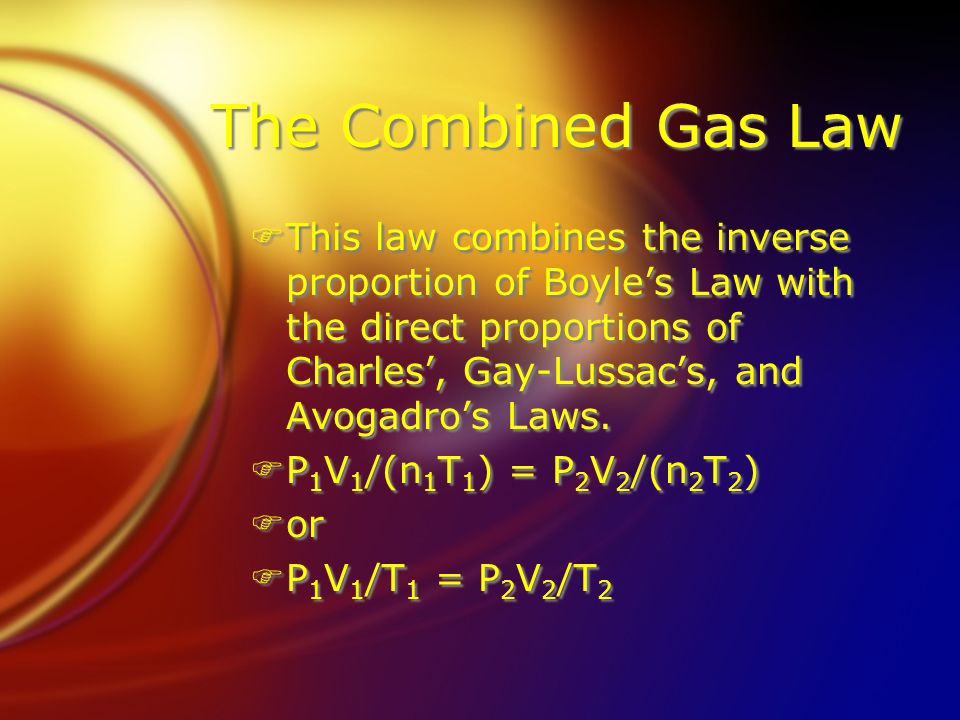 The Combined Gas Law

This law combines the inverse proportion of Boyle’s Law with the direct proportions of Charles’, Gay-Lussac’s, and Avogadro’s Laws.

$P_1V_1/(n_1T_1) = P_2V_2/(n_2T_2)$

or

$P_1V_1/T_1 = P_2V_2/T_2$